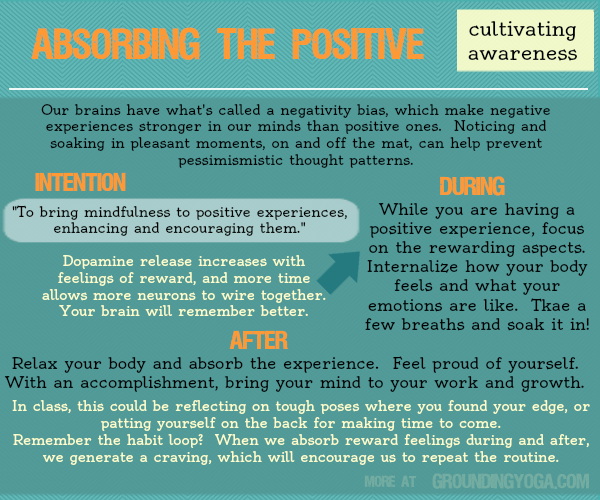 ABSORBING THE POSITIVE

cultivating awareness

Our brains have what's called a negativity bias, which make negative experiences stronger in our minds than positive ones. Noticing and soaking in pleasant moments, on and off the mat, can help prevent pessimismistic thought patterns.

INTENTION

"To bring mindfulness to positive experiences, enhancing and encouraging them."

Dopamine release increases with feelings of reward, and more time allows more neurons to wire together. Your brain will remember better.

DURING

While you are having a positive experience, focus on the rewarding aspects. Internalize how your body feels and what your emotions are like. Tkae a few breaths and soak it in!

AFTER

Relax your body and absorb the experience. Feel proud of yourself. With an accomplishment, bring your mind to your work and growth.

In class, this could be reflecting on tough poses where you found your edge, or patting yourself on the back for making time to come.
Remember the habit loop? When we absorb reward feelings during and after, we generate a craving, which will encourage us to repeat the routine.

MORE AT GROUNDINGYOGA.COM